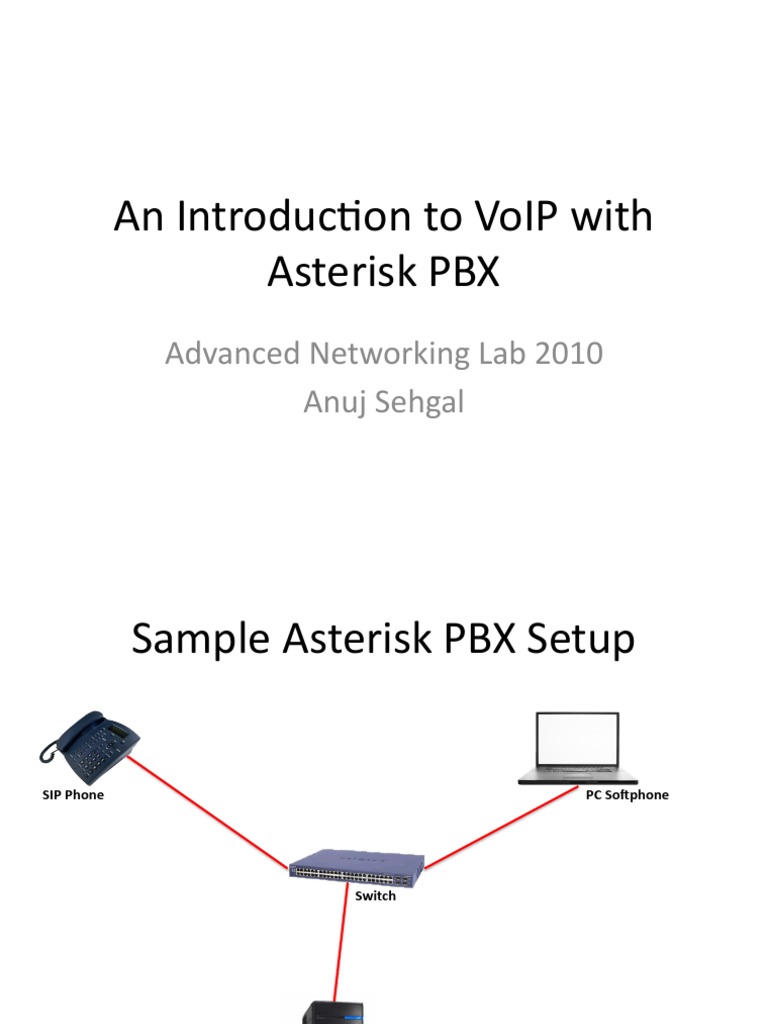 An Introduction to VoIP with Asterisk PBX

Advanced Networking Lab 2010
Anuj Sehgal

Sample Asterisk PBX Setup

SIP Phone

PC Softphone

Switch